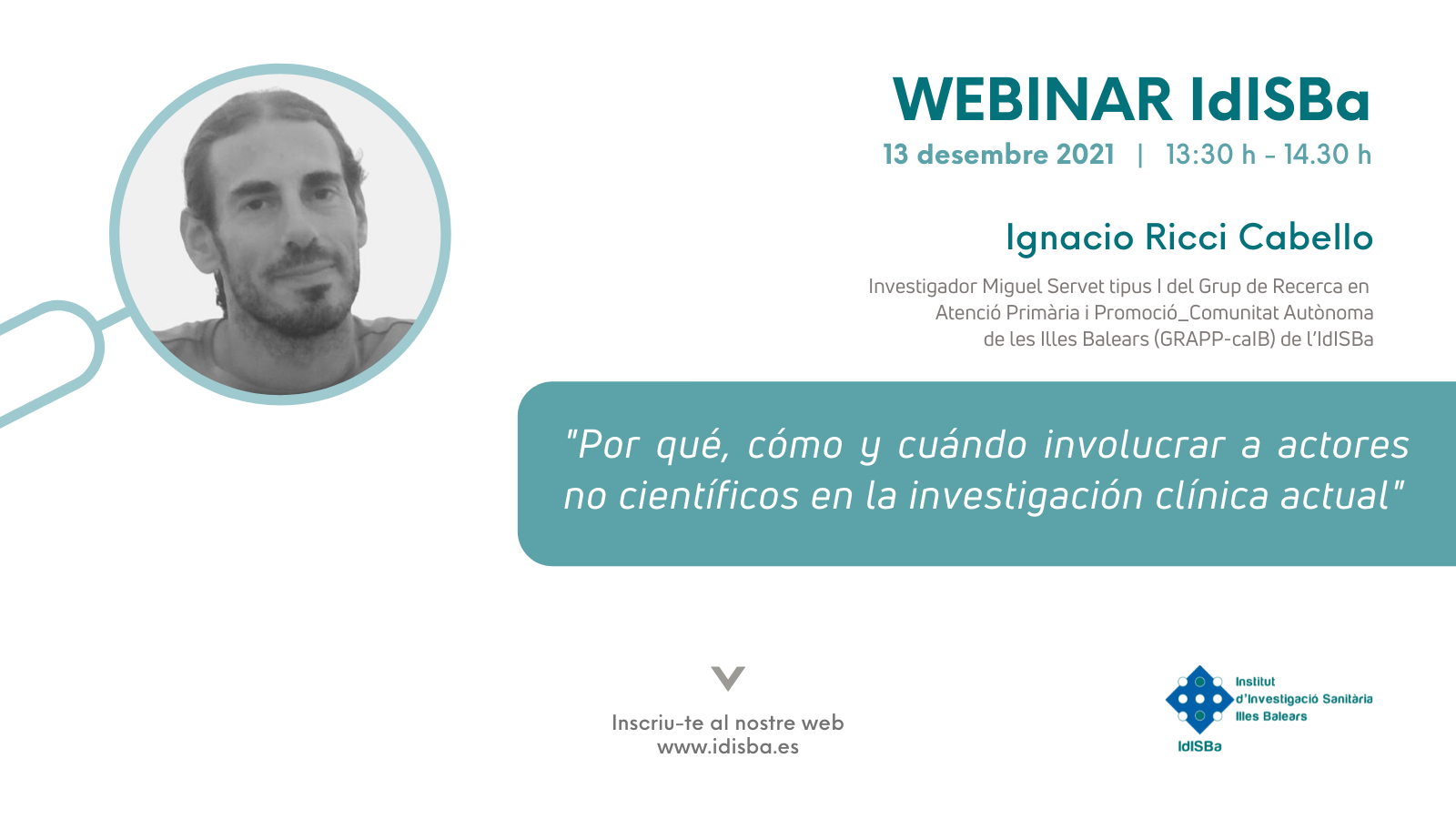 WEBINAR IdISBa
13 desembre 2021 | 13:30 h - 14.30 h

Ignacio Ricci Cabello

Investigador Miguel Servet tipus I del Grup de Recerca en Atenció Primària i Promoció_Comunitat Autònoma de les Illes Balears (GRAPP-caIB) de l'IdISBa

"Por qué, cómo y cuándo involucrar a actores no científicos en la investigación clínica actual"

Inscriu-te al nostre web
www.idisba.es

Institut d'Investigació Sanitària Illes Balears
IdISBa